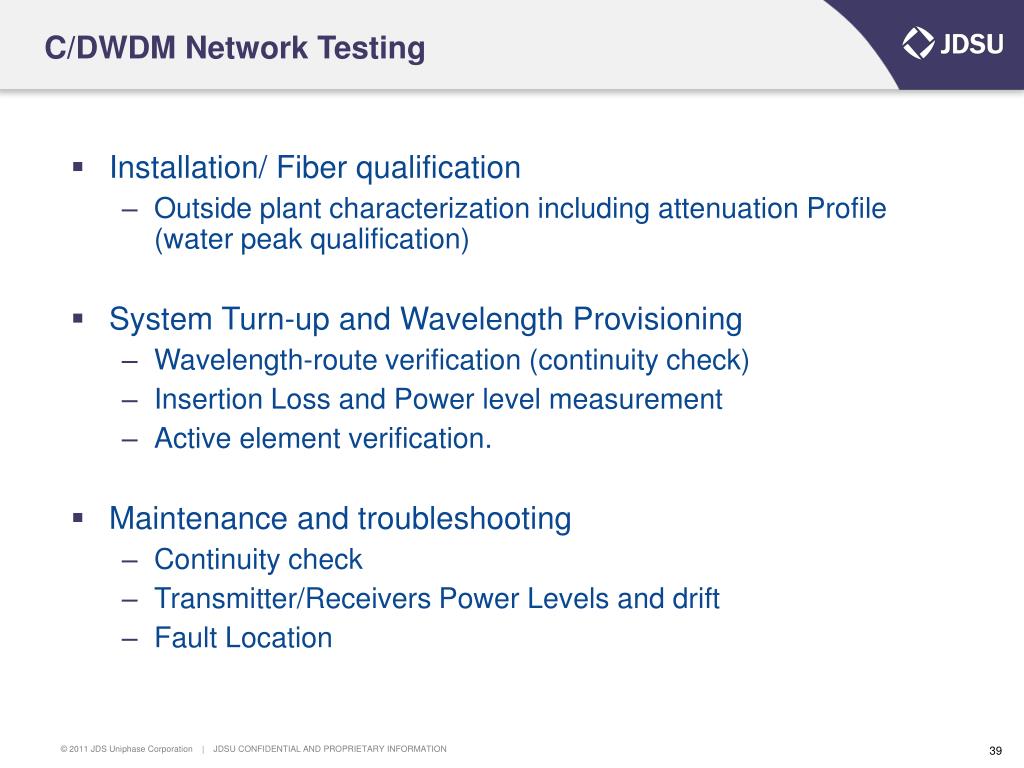 C/DWDM Network Testing

JDSU

▪ Installation/ Fiber qualification
– Outside plant characterization including attenuation Profile (water peak qualification)

▪ System Turn-up and Wavelength Provisioning
– Wavelength-route verification (continuity check)
– Insertion Loss and Power level measurement
– Active element verification.

▪ Maintenance and troubleshooting
– Continuity check
– Transmitter/Receivers Power Levels and drift
– Fault Location

© 2011 JDS Uniphase Corporation | JDSU CONFIDENTIAL AND PROPRIETARY INFORMATION

39